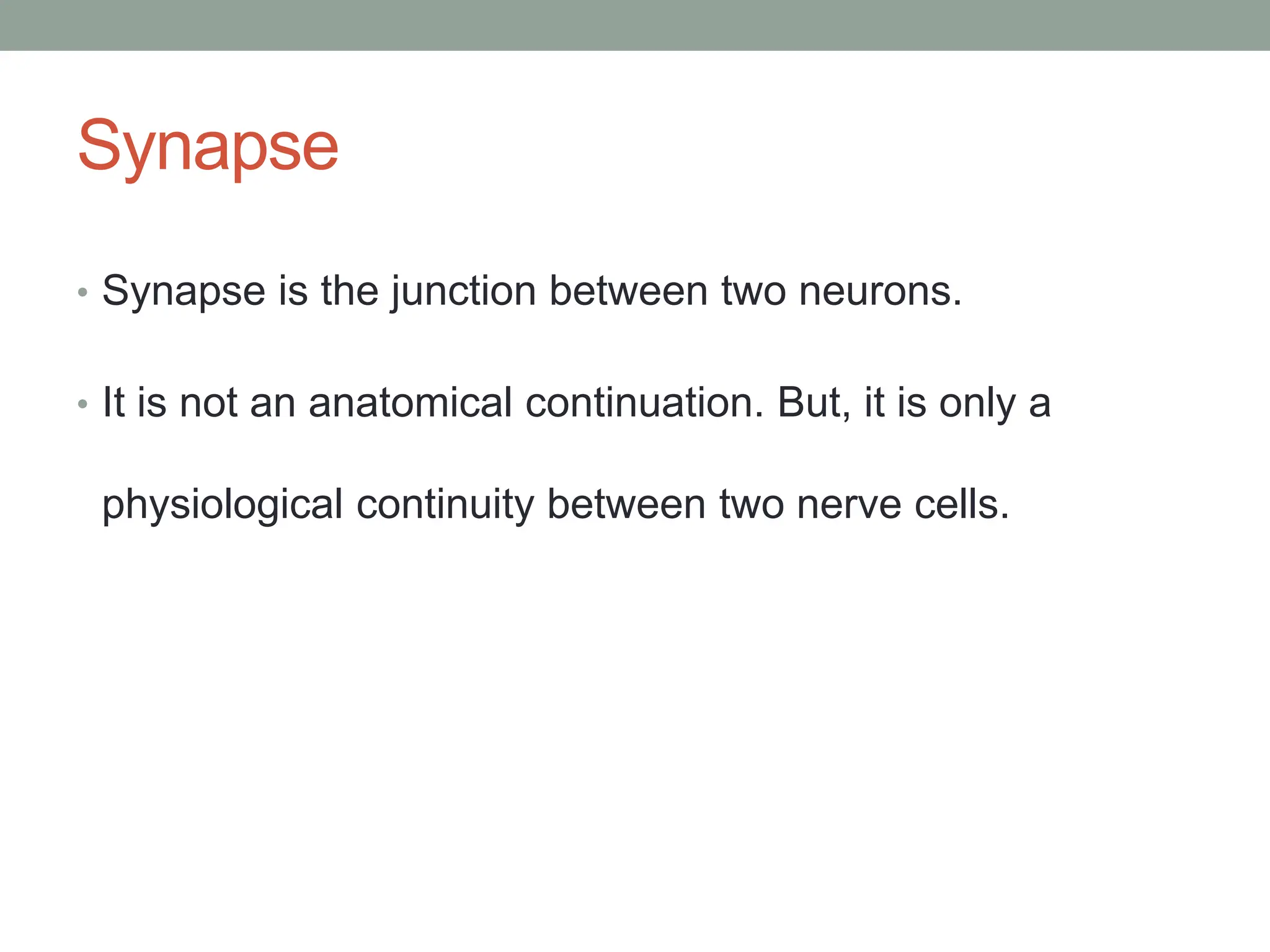 Synapse

• Synapse is the junction between two neurons.

• It is not an anatomical continuation. But, it is only a physiological continuity between two nerve cells.